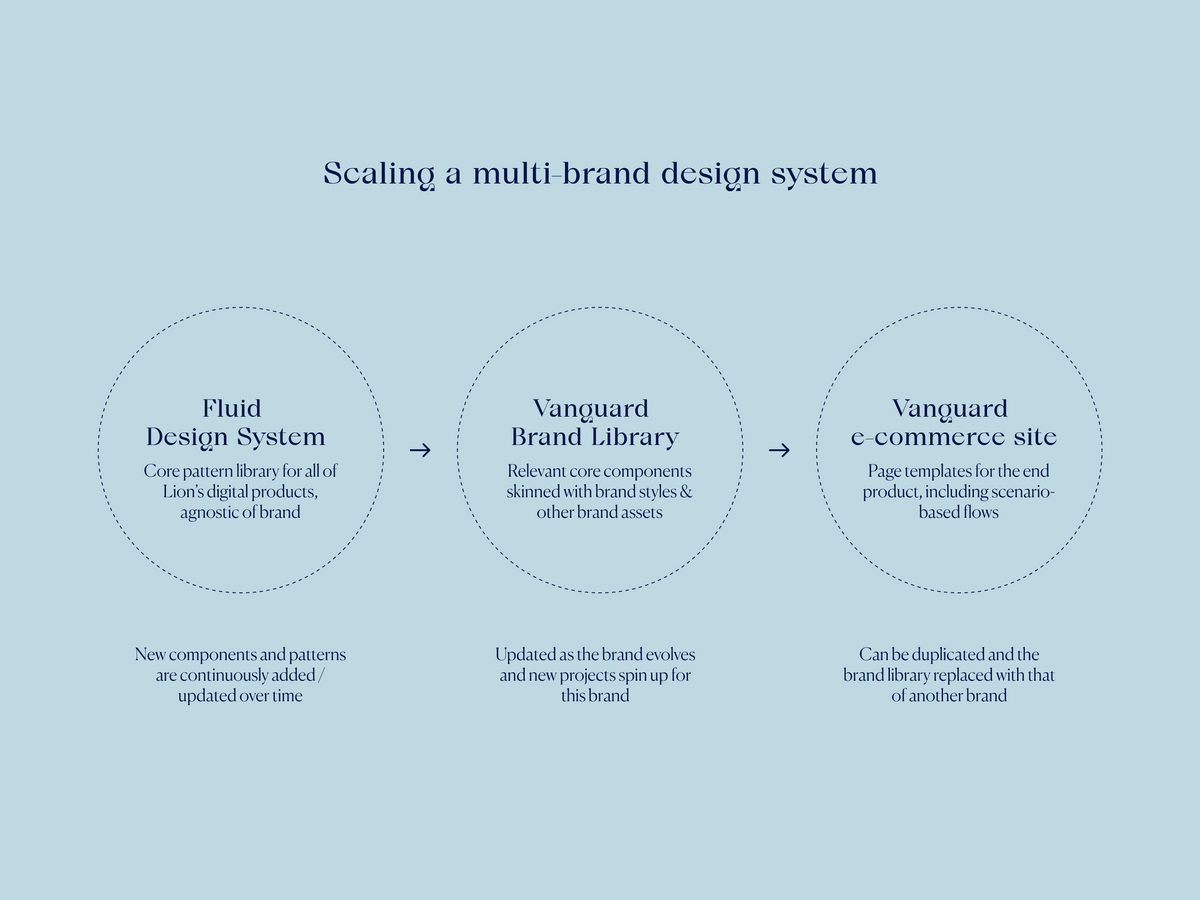 Scaling a multi-brand design system

Fluid Design System

Core pattern library for all of Lion's digital products, agnostic of brand

→

Vanguard Brand Library

Relevant core components skinned with brand styles & other brand assets

→

Vanguard e-commerce site

Page templates for the end product, including scenario-based flows

New components and patterns are continuously added / updated over time

Updated as the brand evolves and new projects spin up for this brand

Can be duplicated and the brand library replaced with that of another brand